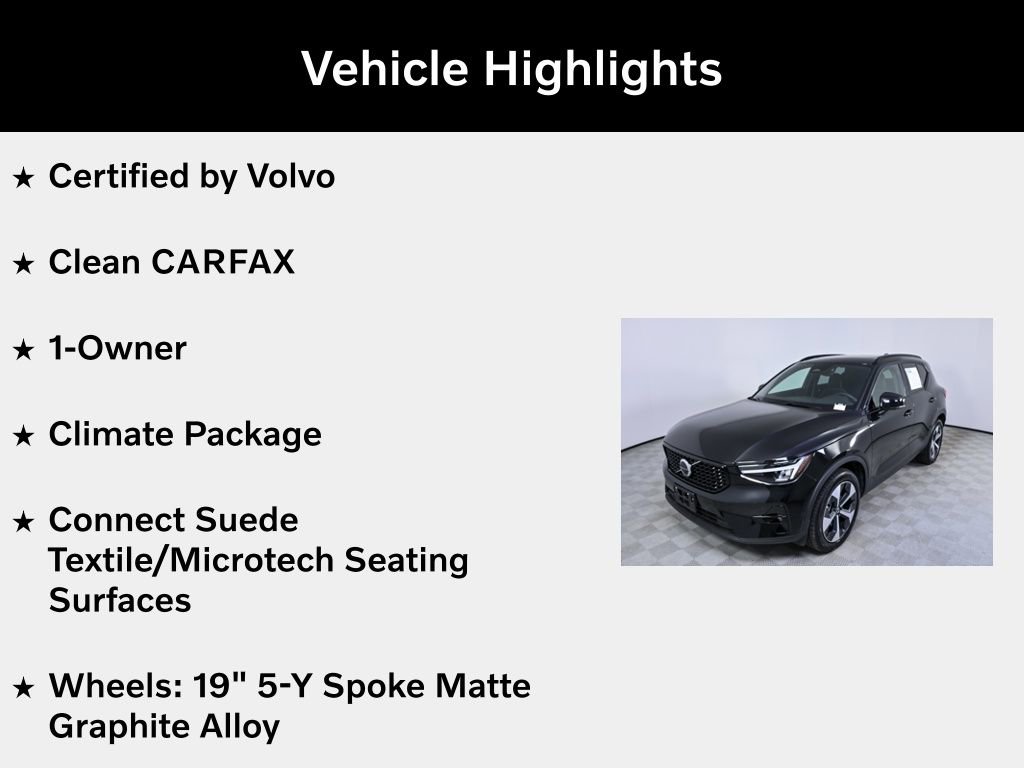 Vehicle Highlights

★ Certified by Volvo

★ Clean CARFAX

★ 1-Owner

★ Climate Package

★ Connect Suede Textile/Microtech Seating Surfaces

★ Wheels: 19" 5-Y Spoke Matte Graphite Alloy